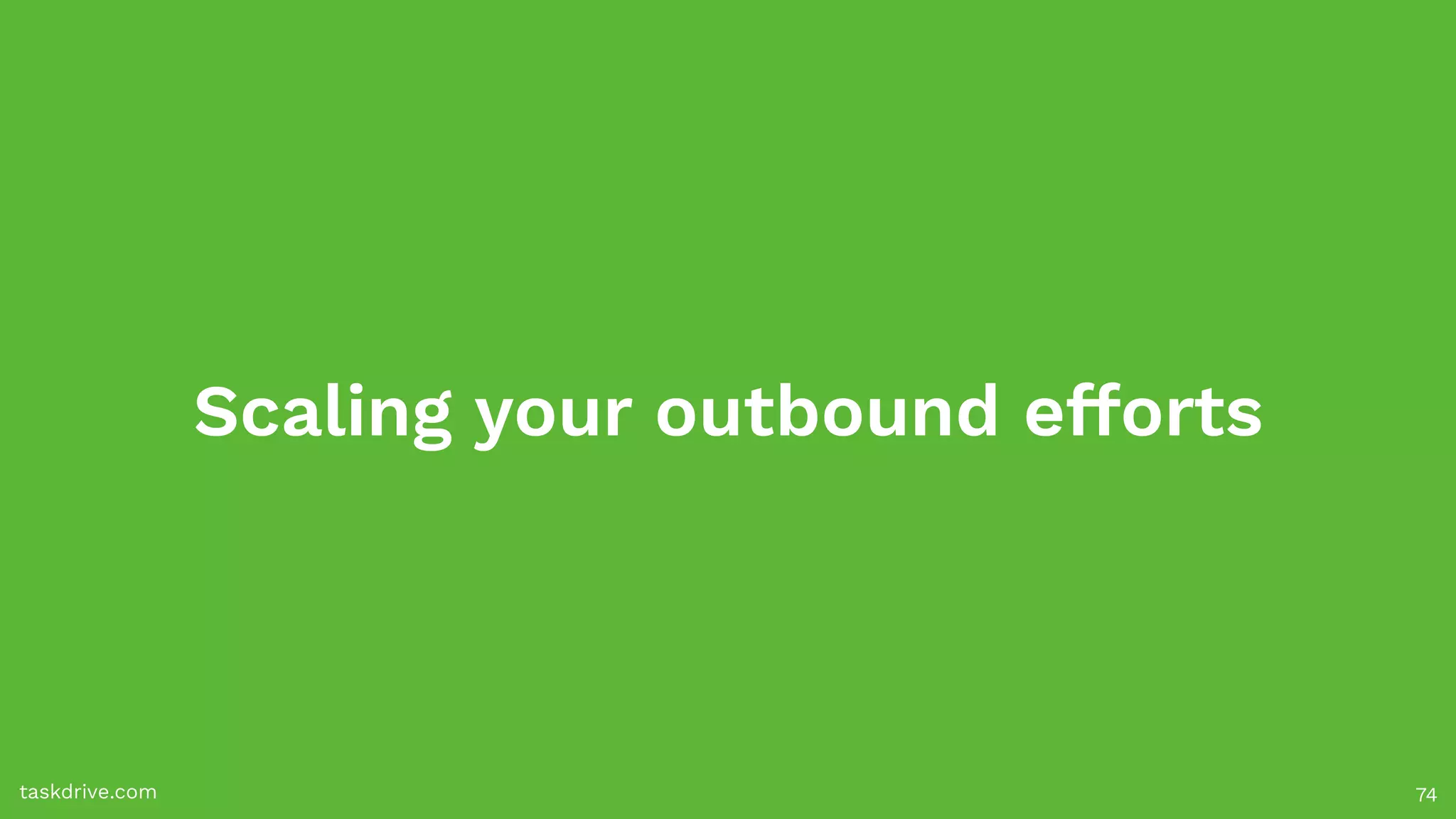 Scaling your outbound efforts

taskdrive.com

74